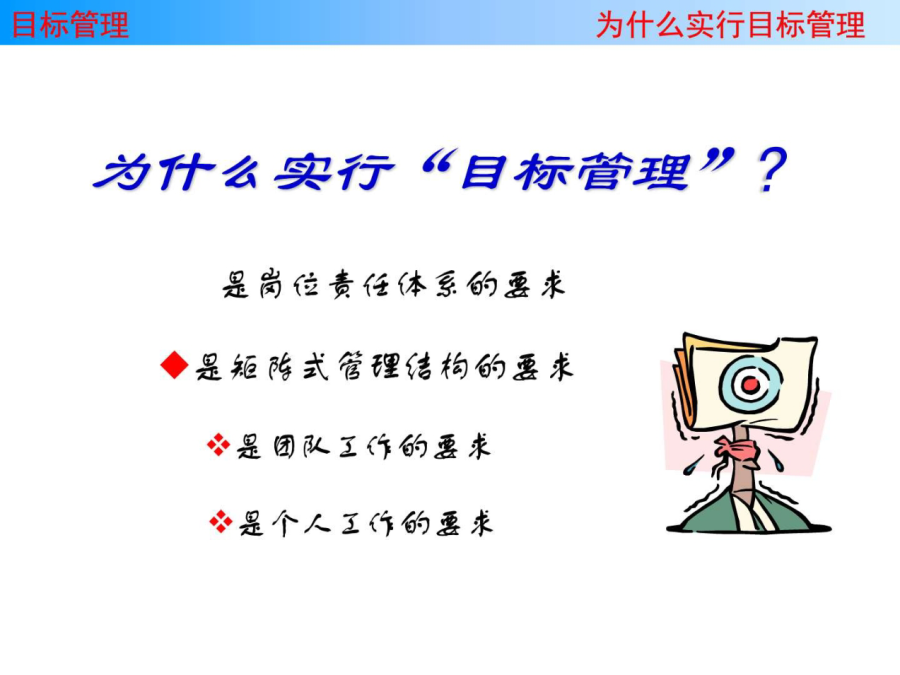 目标管理

为什么实行目标管理

为什么实行“目标管理”？

是岗位责任体系的要求

◆是矩阵式管理结构的要求

❖是团队工作的要求

❖是个人工作的要求